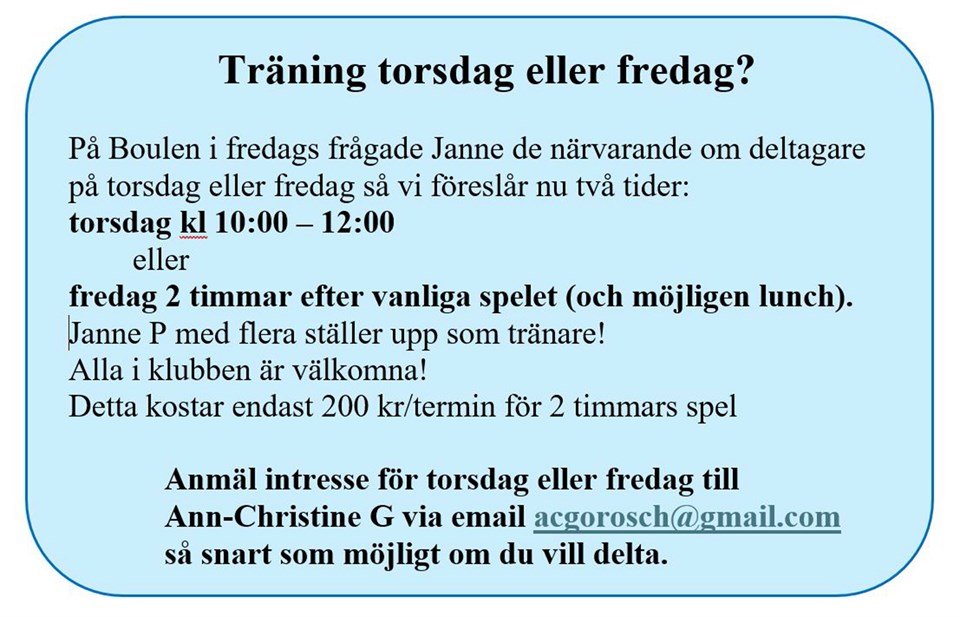 Träning torsdag eller fredag?

På Boulen i fredags frågade Janne de närvarande om deltagare på torsdag eller fredag så vi föreslår nu två tider:
torsdag kl 10:00 – 12:00
eller
fredag 2 timmar efter vanliga spelet (och möjligen lunch).
Janne P med flera ställer upp som tränare!
Alla i klubben är välkomna!
Detta kostar endast 200 kr/termin för 2 timmars spel

Anmäl intresse för torsdag eller fredag till
Ann-Christine G via email acgorosch@gmail.com
så snart som möjligt om du vill delta.